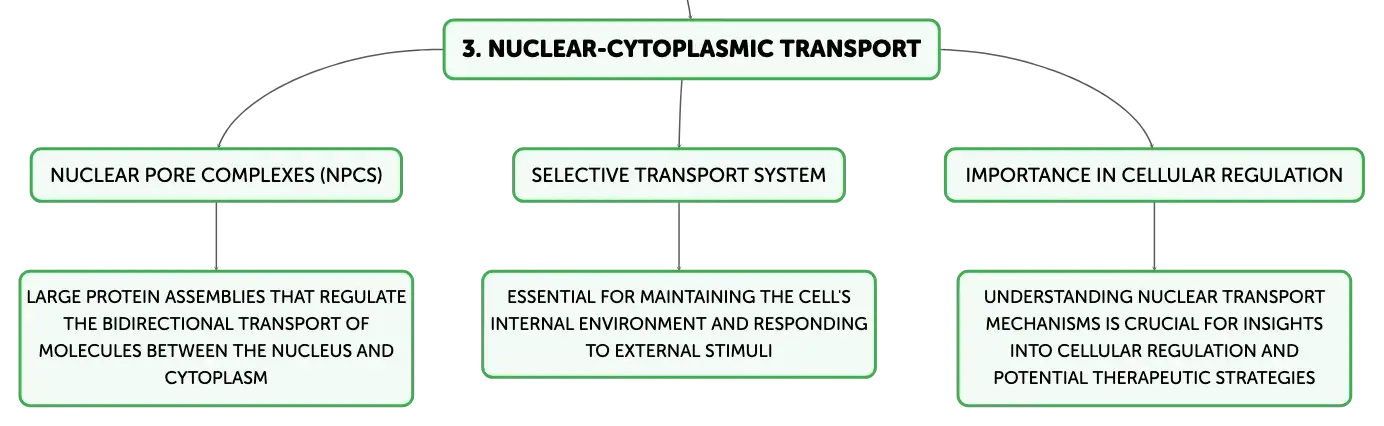 3. NUCLEAR-CYTOPLASMIC TRANSPORT

NUCLEAR PORE COMPLEXES (NPCS)

LARGE PROTEIN ASSEMBLIES THAT REGULATE THE BIDIRECTIONAL TRANSPORT OF MOLECULES BETWEEN THE NUCLEUS AND CYTOPLASM

SELECTIVE TRANSPORT SYSTEM

ESSENTIAL FOR MAINTAINING THE CELL'S INTERNAL ENVIRONMENT AND RESPONDING TO EXTERNAL STIMULI

IMPORTANCE IN CELLULAR REGULATION

UNDERSTANDING NUCLEAR TRANSPORT MECHANISMS IS CRUCIAL FOR INSIGHTS INTO CELLULAR REGULATION AND POTENTIAL THERAPEUTIC STRATEGIES